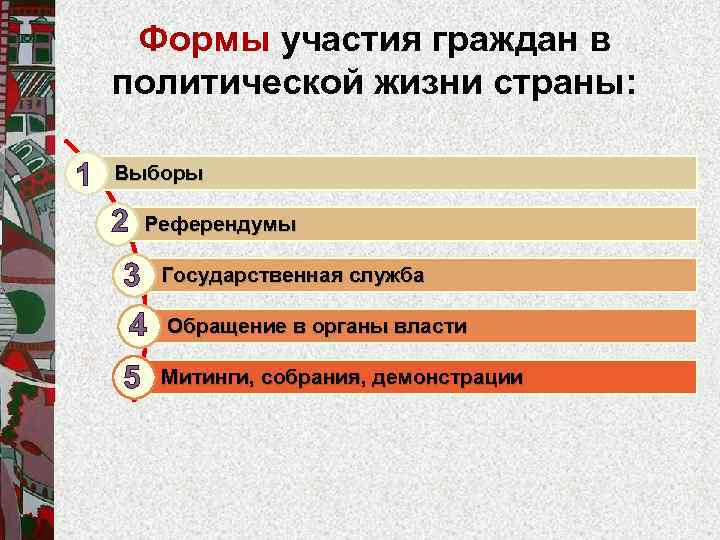 Формы участия граждан в политической жизни страны:

1 Выборы

2 Референдумы

3 Государственная служба

4 Обращение в органы власти

5 Митинги, собрания, демонстрации